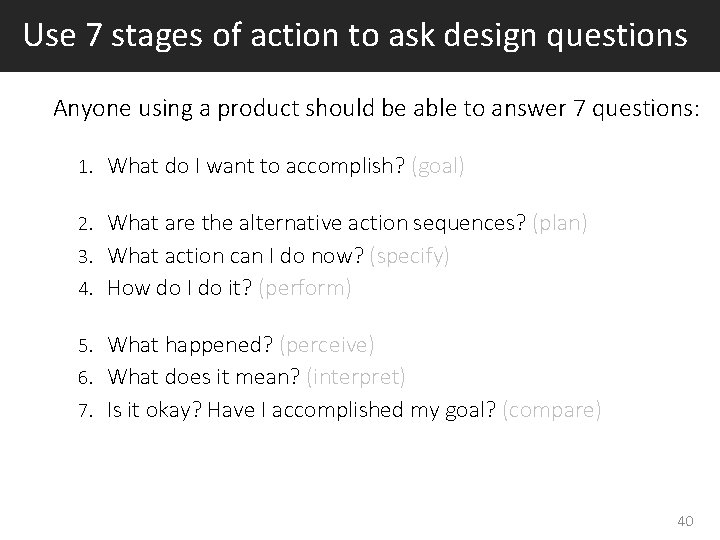 Use 7 stages of action to ask design questions

Anyone using a product should be able to answer 7 questions:

1. What do I want to accomplish? (goal)

2. What are the alternative action sequences? (plan)
3. What action can I do now? (specify)
4. How do I do it? (perform)

5. What happened? (perceive)
6. What does it mean? (interpret)
7. Is it okay? Have I accomplished my goal? (compare)

40